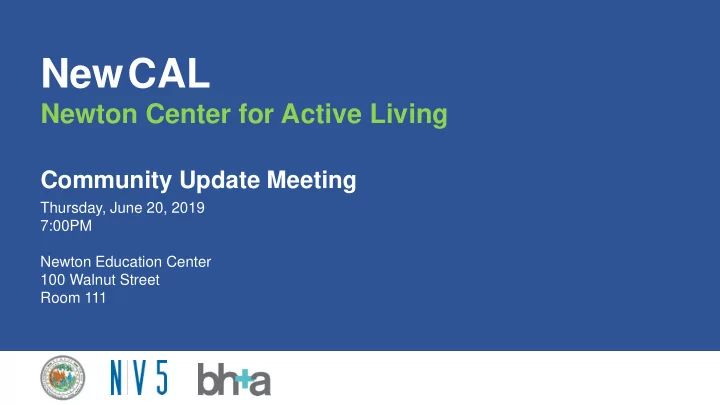 NewCAL
Newton Center for Active Living

Community Update Meeting
Thursday, June 20, 2019
7:00PM

Newton Education Center
100 Walnut Street
Room 111

NV5 bh+a